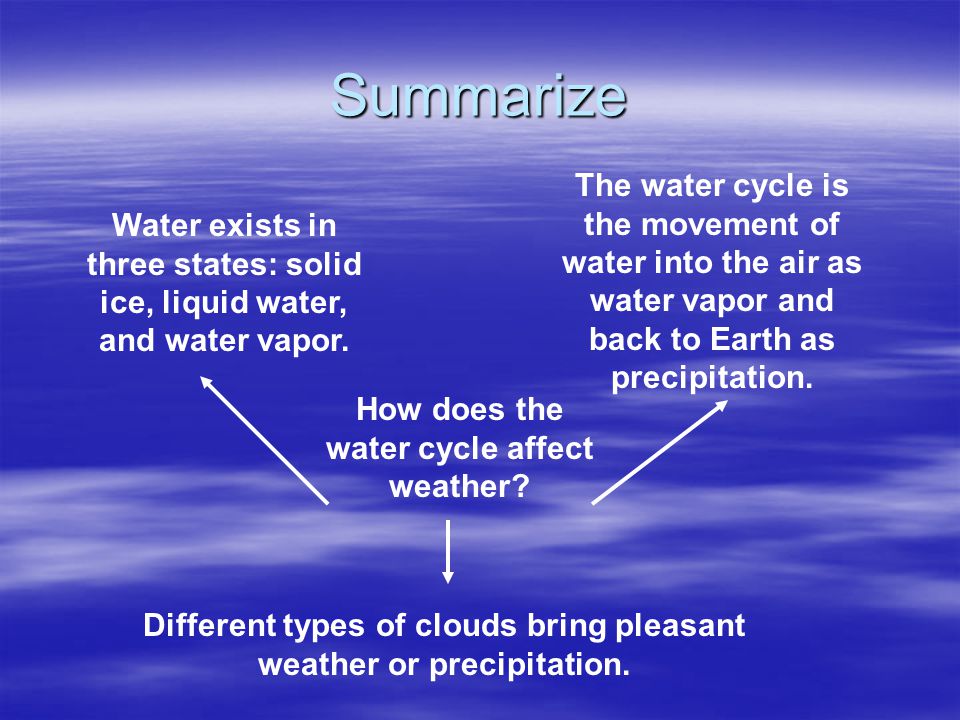 Summarize

Water exists in three states: solid ice, liquid water, and water vapor.

The water cycle is the movement of water into the air as water vapor and back to Earth as precipitation.

How does the water cycle affect weather?

Different types of clouds bring pleasant weather or precipitation.